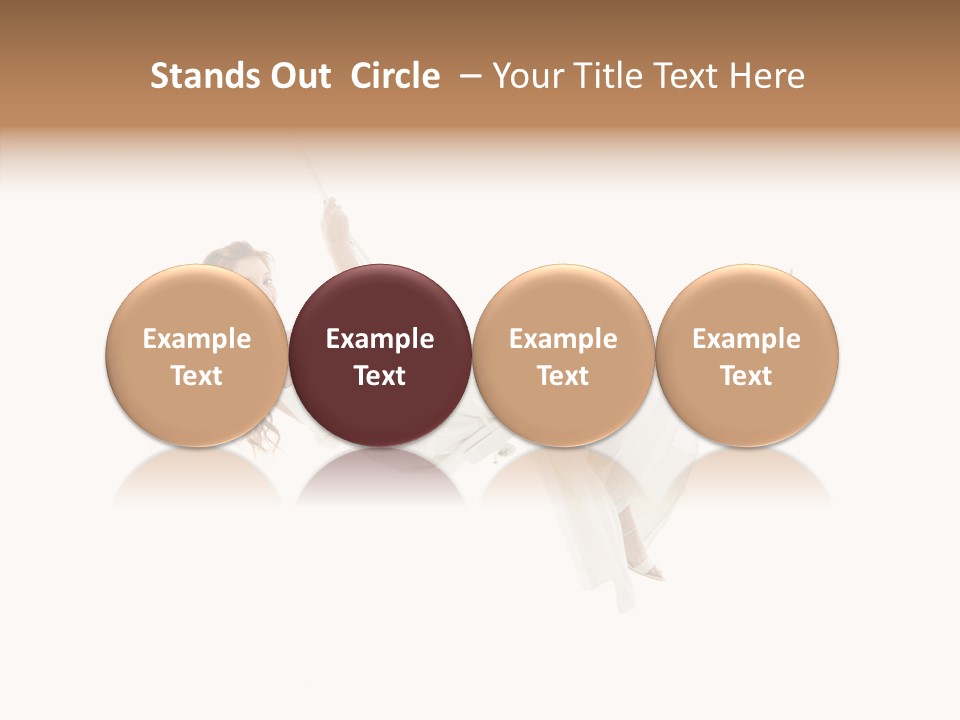 Stands Out Circle – Your Title Text Here

Example Text

Example Text

Example Text

Example Text